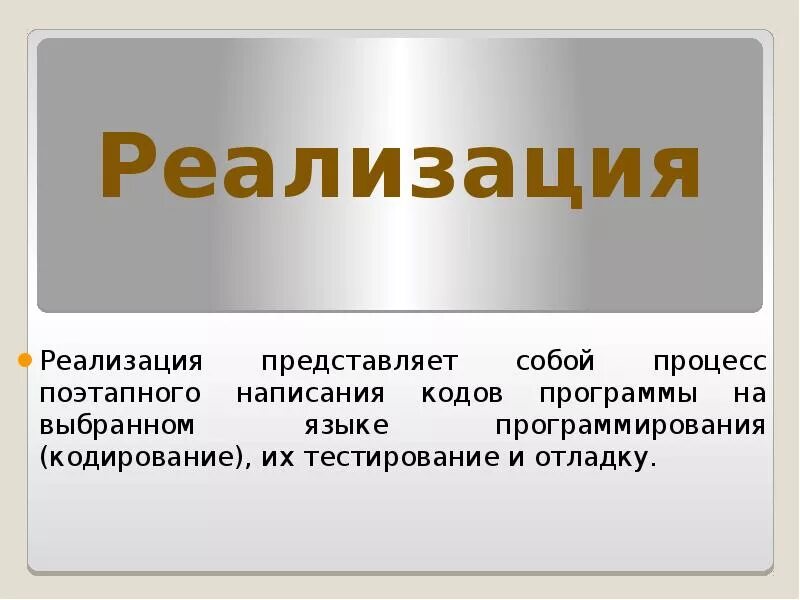 Реализация

Реализация представляет собой процесс поэтапного написания кодов программы на выбранном языке программирования (кодирование), их тестирование и отладку.